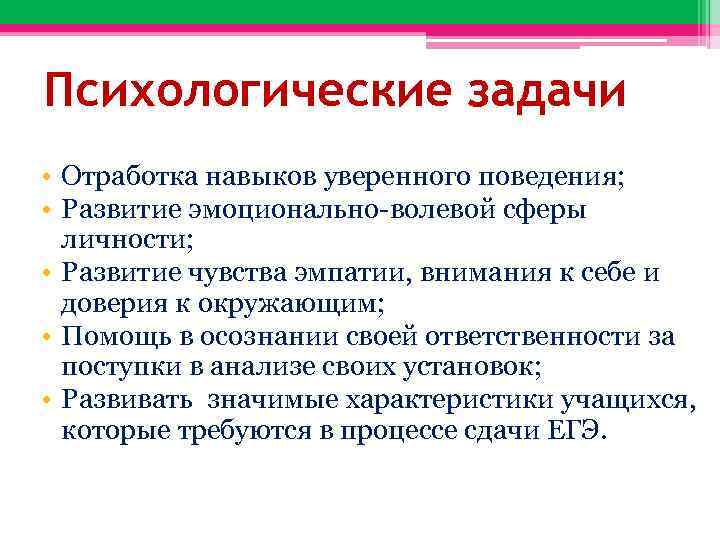 Психологические задачи

• Отработка навыков уверенного поведения;
• Развитие эмоционально-волевой сферы личности;
• Развитие чувства эмпатии, внимания к себе и доверия к окружающим;
• Помощь в осознании своей ответственности за поступки в анализе своих установок;
• Развивать  значимые характеристики учащихся, которые требуются в процессе сдачи ЕГЭ.